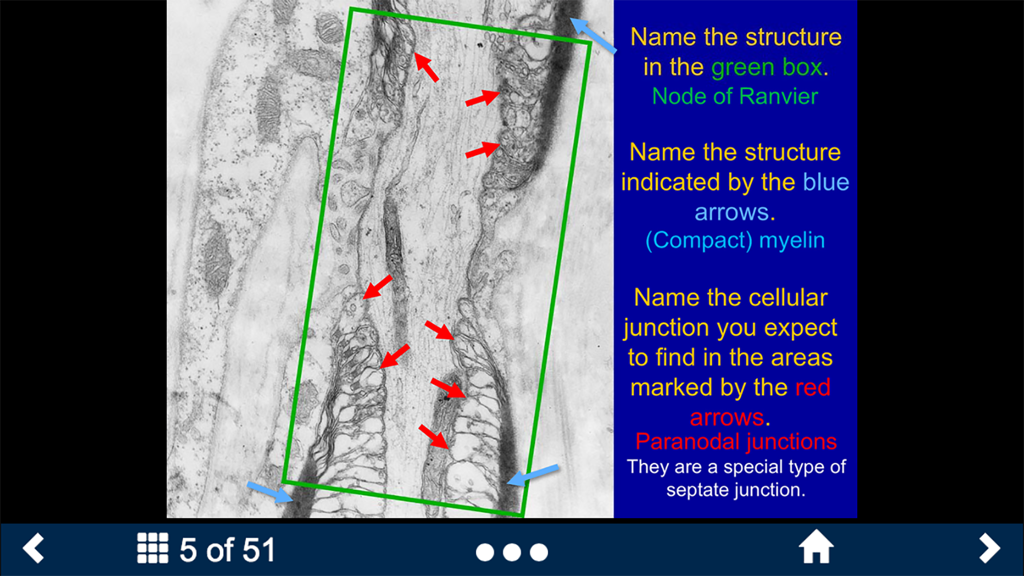 Name the structure in the green box.
Node of Ranvier

Name the structure indicated by the blue arrows.
(Compact) myelin

Name the cellular junction you expect to find in the areas marked by the red arrows.
Paranodal junctions
They are a special type of septate junction.

5 of 51